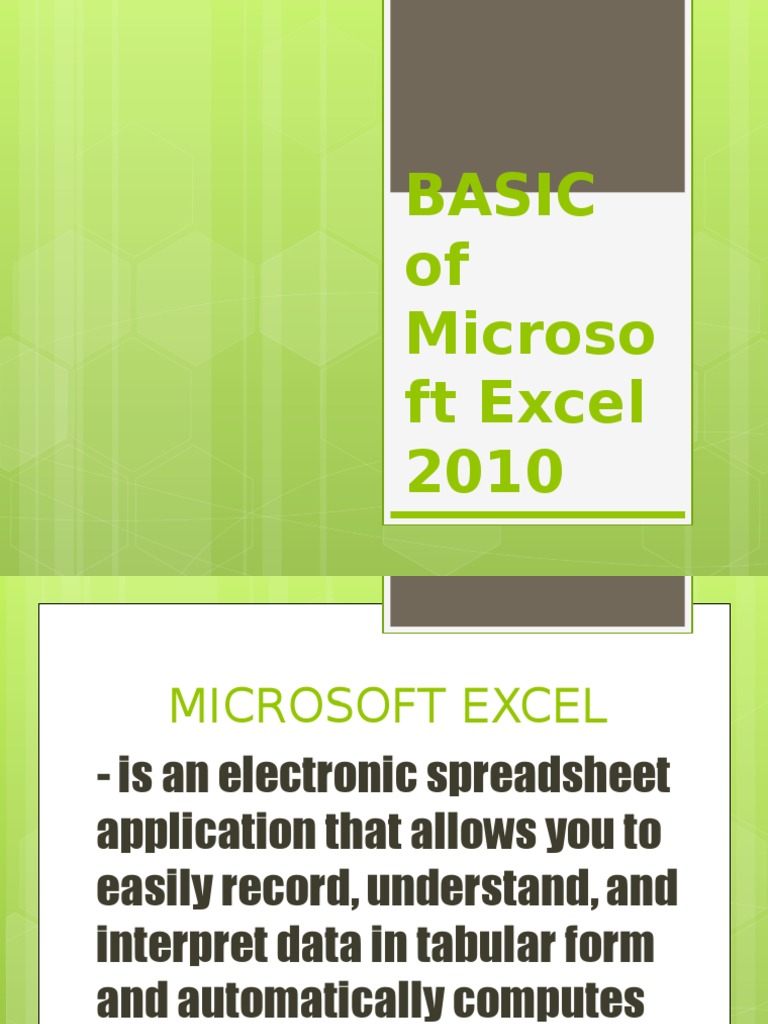 BASIC of Microsoft Excel 2010

MICROSOFT EXCEL

- is an electronic spreadsheet application that allows you to easily record, understand, and interpret data in tabular form and automatically computes